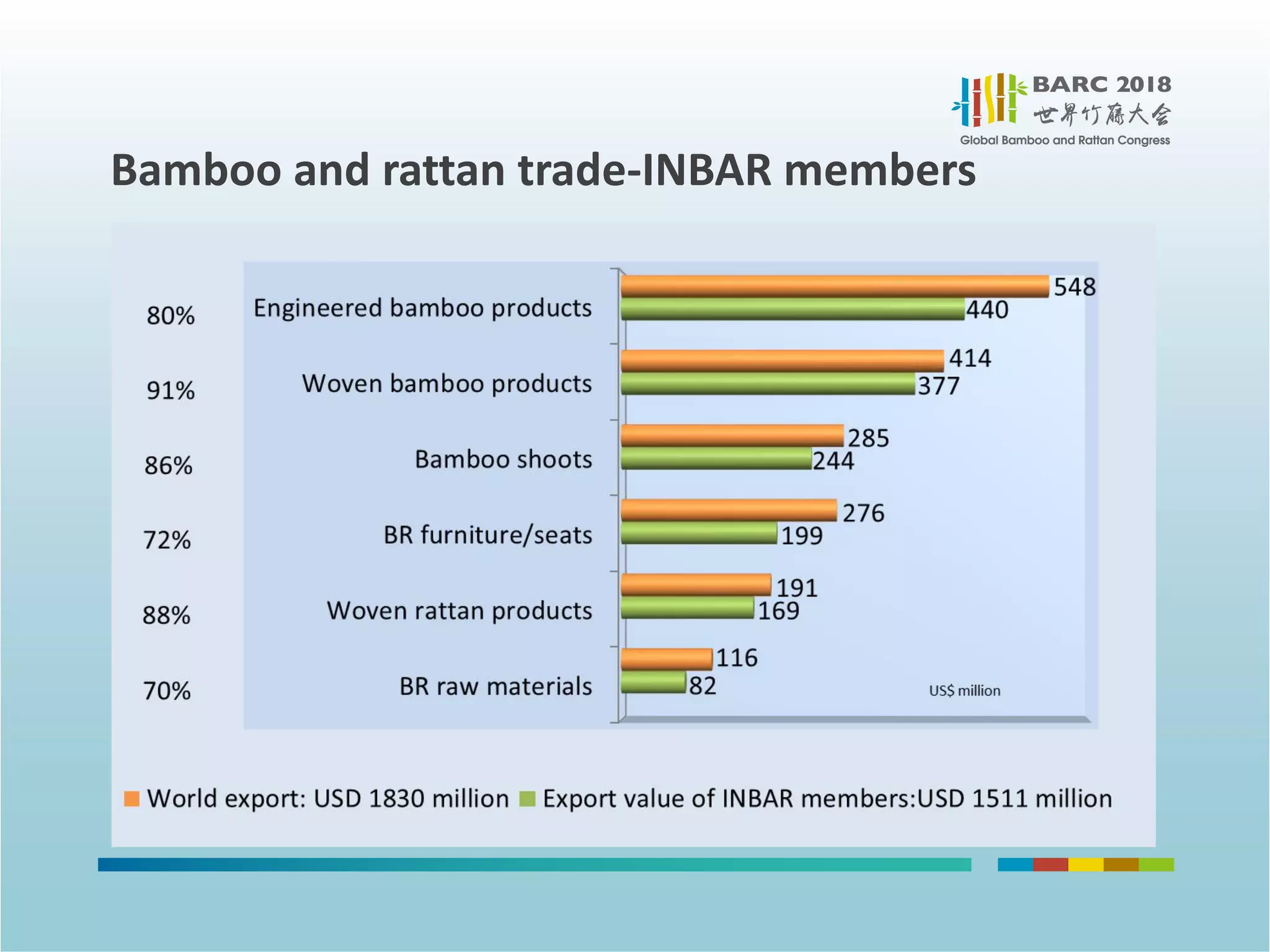 BARC 2018
世界竹藤大会
Global Bamboo and Rattan Congress

Bamboo and rattan trade-INBAR members

80% Engineered bamboo products 548 440

91% Woven bamboo products 414 377

86% Bamboo shoots 285 244

72% BR furniture/seats 276 199

88% Woven rattan products 191 169

70% BR raw materials 116 82

US$ million

World export: USD 1830 million   Export value of INBAR members:USD 1511 million